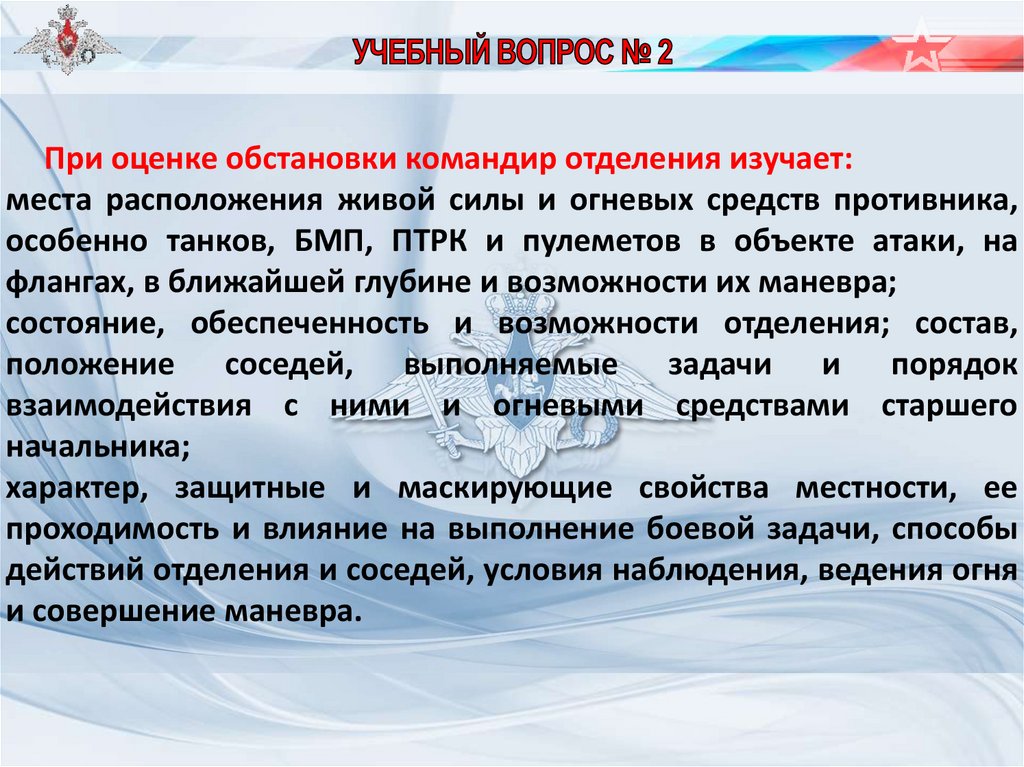 УЧЕБНЫЙ ВОПРОС № 2

При оценке обстановки командир отделения изучает:
места расположения живой силы и огневых средств противника, особенно танков, БМП, ПТРК и пулеметов в объекте атаки, на флангах, в ближайшей глубине и возможности их маневра;
состояние, обеспеченность и возможности отделения; состав, положение соседей, выполняемые задачи и порядок взаимодействия с ними и огневыми средствами старшего начальника;
характер, защитные и маскирующие свойства местности, ее проходимость и влияние на выполнение боевой задачи, способы действий отделения и соседей, условия наблюдения, ведения огня и совершение маневра.